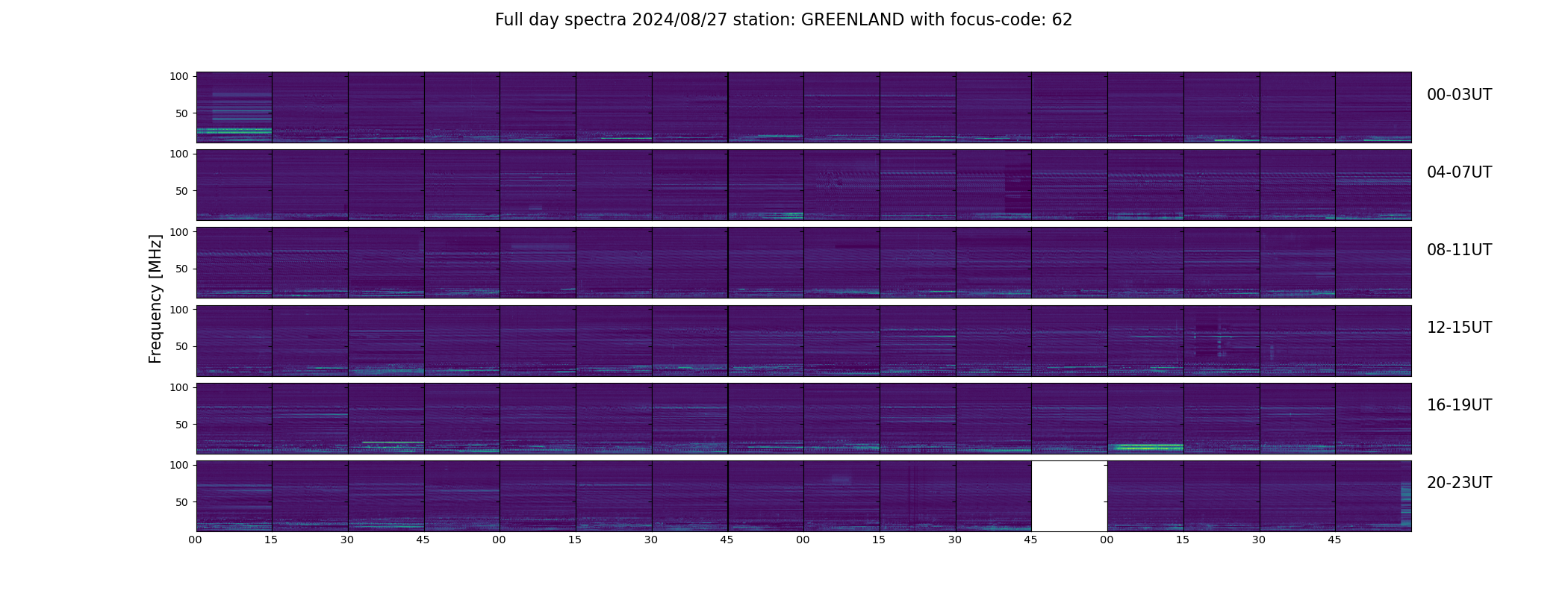 Full day spectra 2024/08/27 station: GREENLAND with focus-code: 62

Frequency [MHz]

100
50
00-03UT

100
50
04-07UT

100
50
08-11UT

100
50
12-15UT

100
50
16-19UT

100
50
20-23UT

00 15 30 45 00 15 30 45 00 15 30 45 00 15 30 45